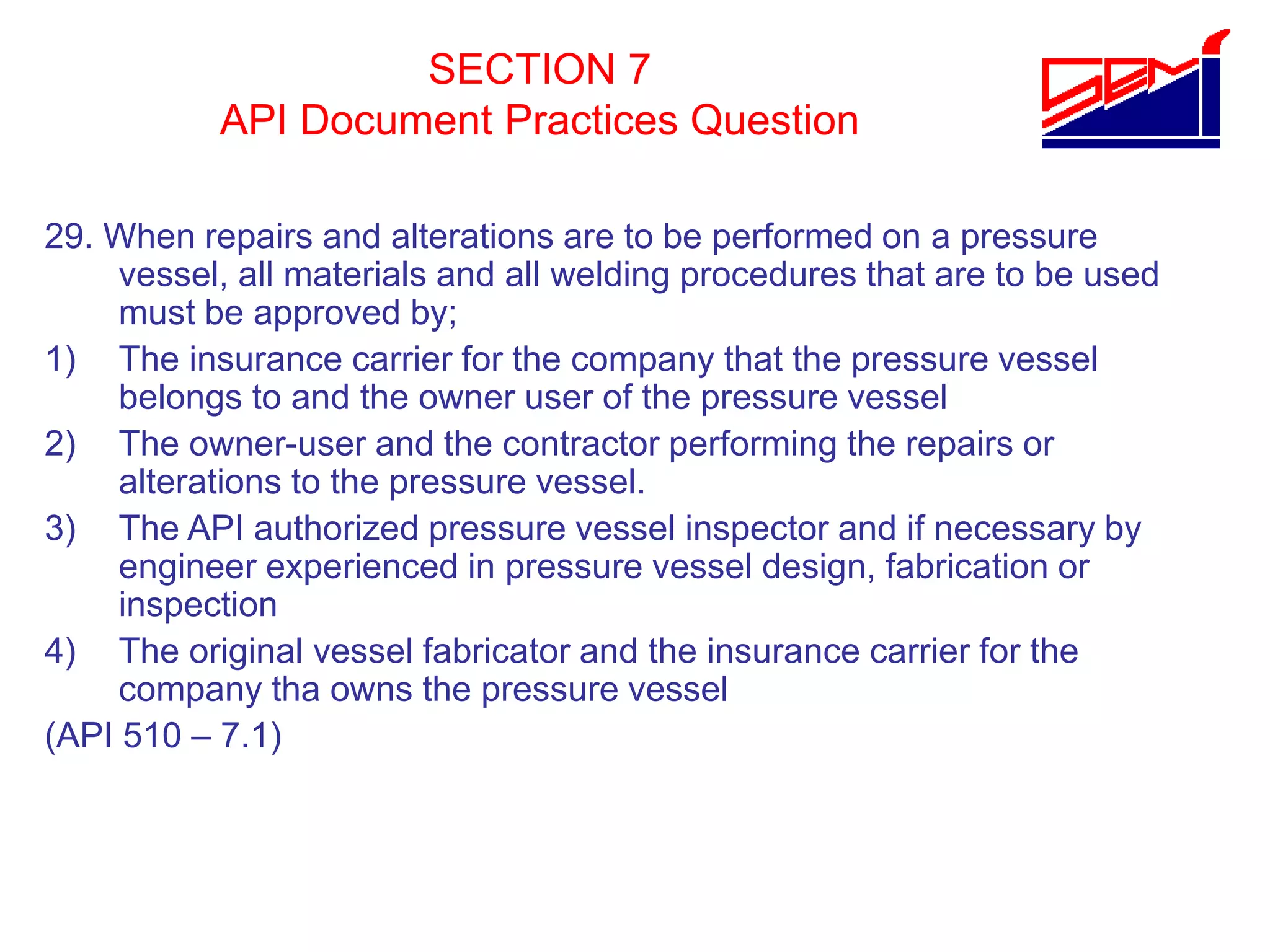 SECTION 7
API Document Practices Question

SEMI

29. When repairs and alterations are to be performed on a pressure vessel, all materials and all welding procedures that are to be used must be approved by;

1) The insurance carrier for the company that the pressure vessel belongs to and the owner user of the pressure vessel

2) The owner-user and the contractor performing the repairs or alterations to the pressure vessel.

3) The API authorized pressure vessel inspector and if necessary by engineer experienced in pressure vessel design, fabrication or inspection

4) The original vessel fabricator and the insurance carrier for the company tha owns the pressure vessel

(API 510 – 7.1)